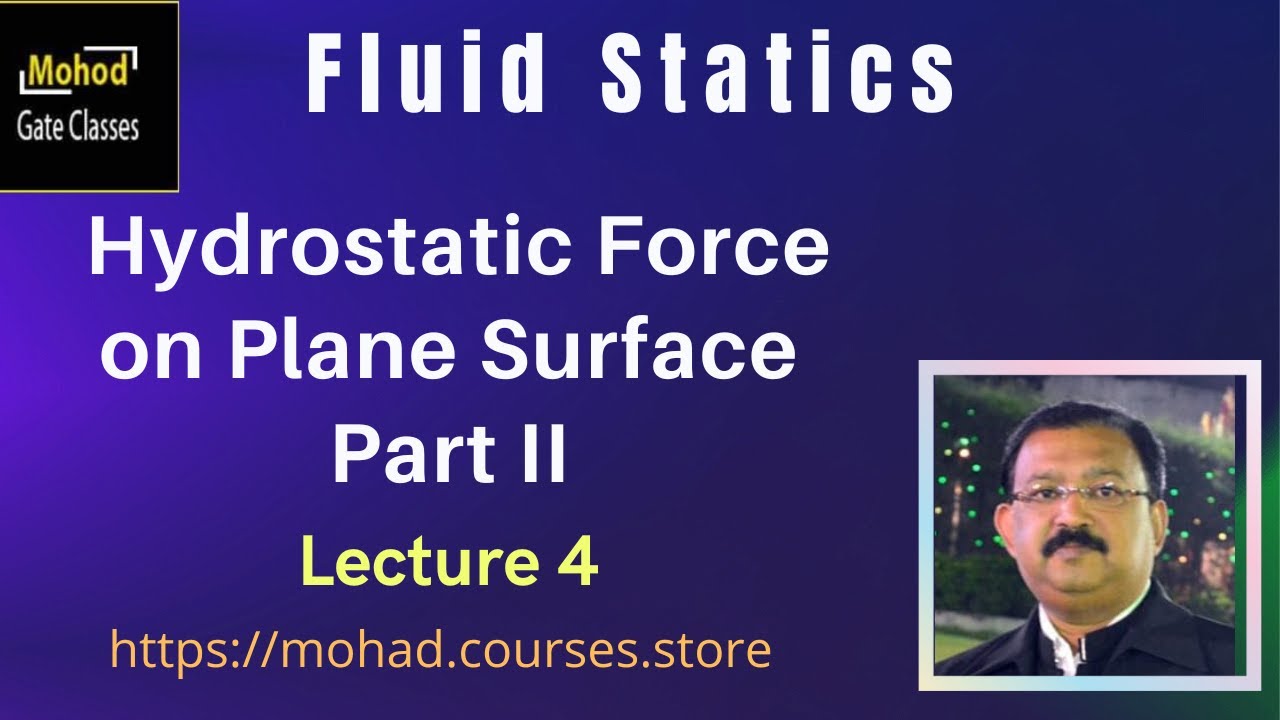 Mohod
Gate Classes

Fluid Statics

Hydrostatic Force on Plane Surface Part II

Lecture 4

https://mohad.courses.store